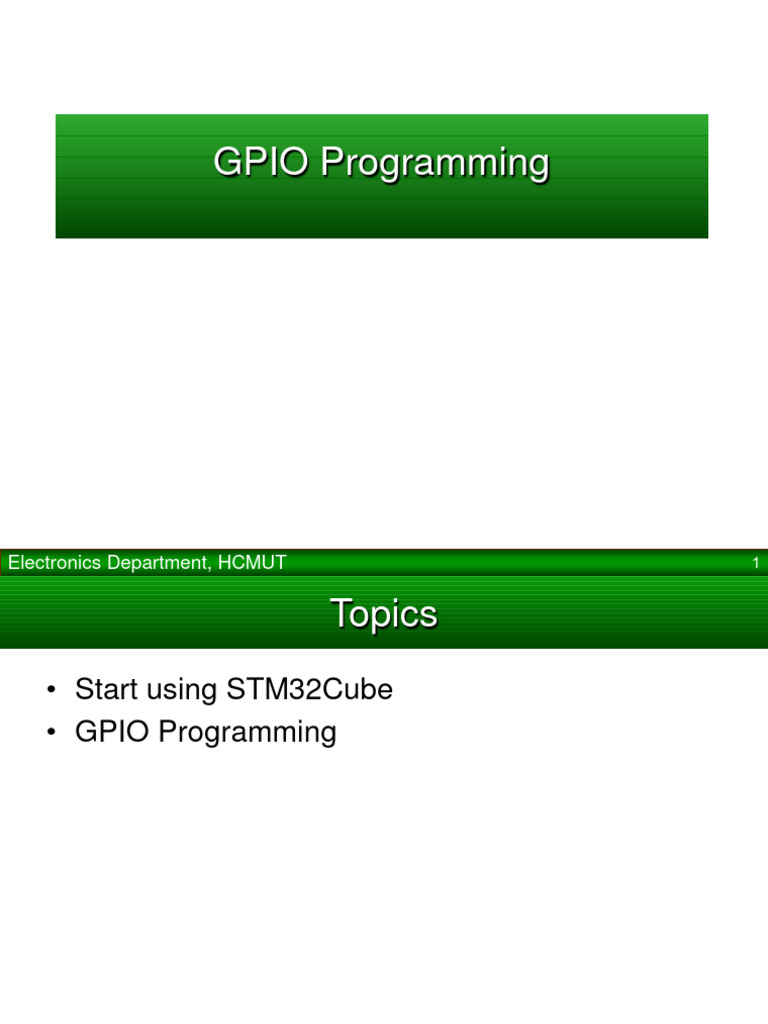 GPIO Programming

Electronics Department, HCMUT

1

Topics

• Start using STM32Cube
• GPIO Programming